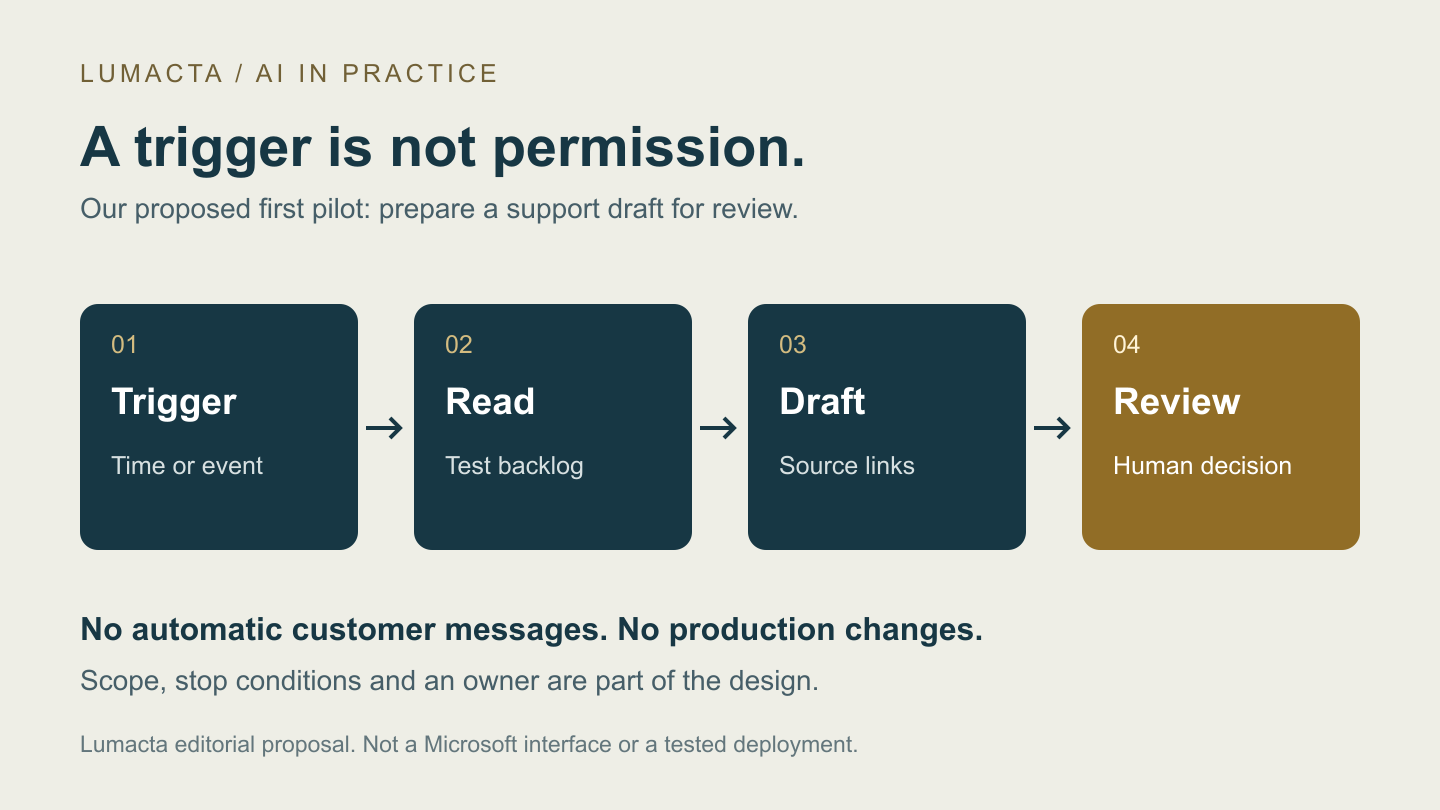 LUMACTA / AI IN PRACTICE

A trigger is not permission.

Our proposed first pilot: prepare a support draft for review.

01
Trigger
Time or event

→

02
Read
Test backlog

→

03
Draft
Source links

→

04
Review
Human decision

No automatic customer messages. No production changes.

Scope, stop conditions and an owner are part of the design.

Lumacta editorial proposal. Not a Microsoft interface or a tested deployment.